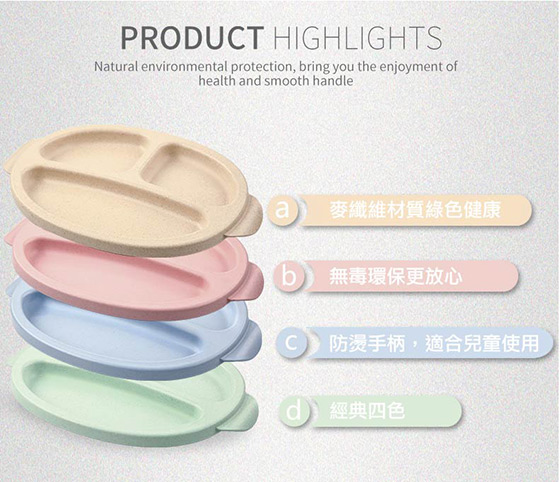 PRODUCT HIGHLIGHTS

Natural environmental protection, bring you the enjoyment of health and smooth handle

a 麥纖維材質綠色健康

b 無毒環保更放心

c 防燙手柄，適合兒童使用

d 經典四色